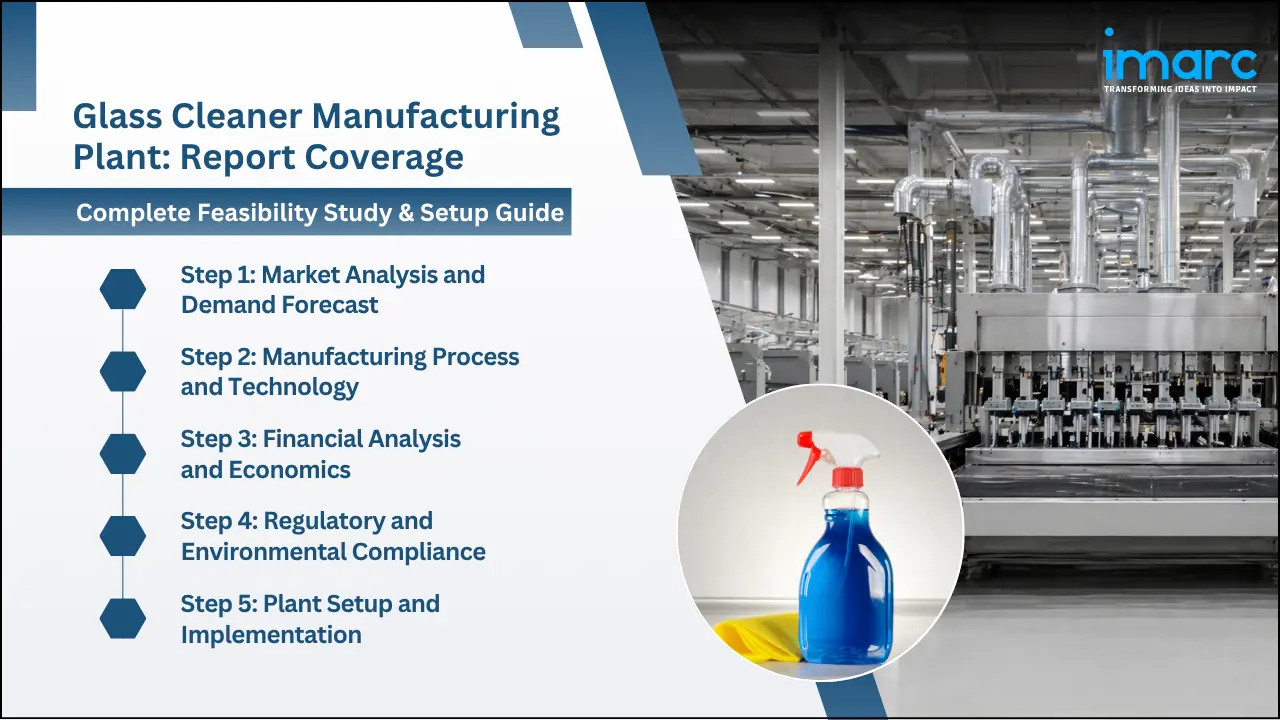 imarc
TRANSFORMING IDEAS INTO IMPACT

Glass Cleaner Manufacturing Plant: Report Coverage

Complete Feasibility Study & Setup Guide

Step 1: Market Analysis and Demand Forecast

Step 2: Manufacturing Process and Technology

Step 3: Financial Analysis and Economics

Step 4: Regulatory and Environmental Compliance

Step 5: Plant Setup and Implementation